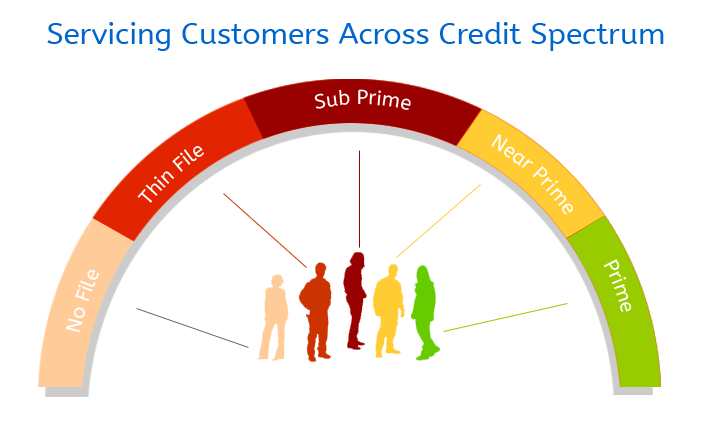 Servicing Customers Across Credit Spectrum

No File
Thin File
Sub Prime
Near Prime
Prime